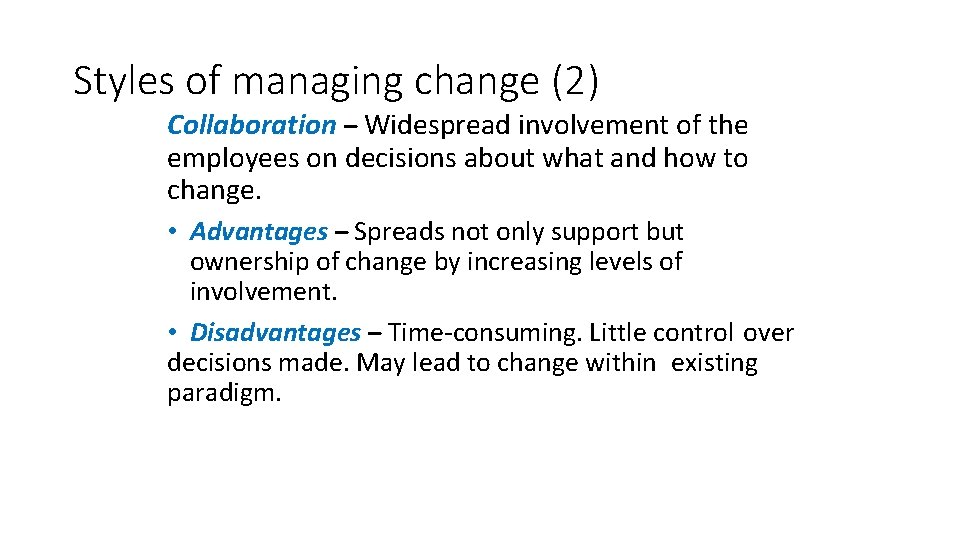 Styles of managing change (2)

Collaboration – Widespread involvement of the employees on decisions about what and how to change.

• Advantages – Spreads not only support but ownership of change by increasing levels of involvement.

• Disadvantages – Time-consuming. Little control over decisions made. May lead to change within existing paradigm.